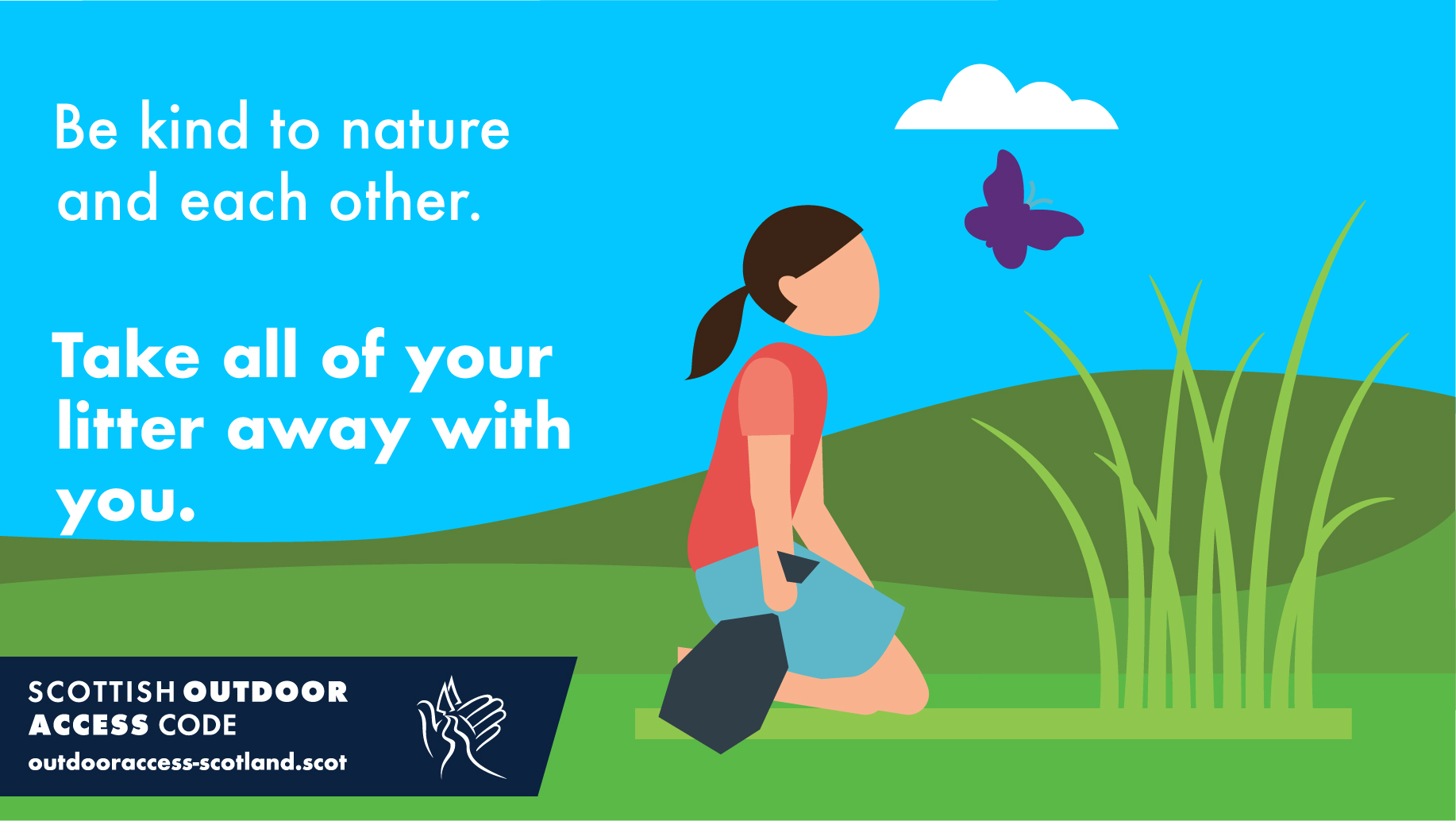 Be kind to nature and each other.

Take all of your litter away with you.

SCOTTISH OUTDOOR ACCESS CODE
outdooraccess-scotland.scot